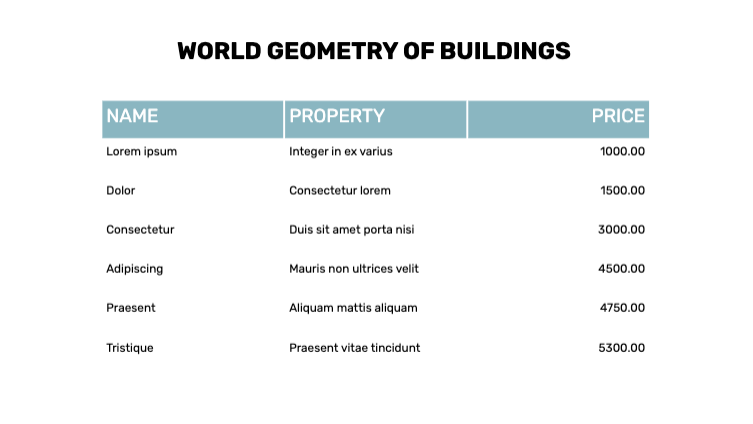 WORLD GEOMETRY OF BUILDINGS

| NAME | PROPERTY | PRICE |
|---|---|---|
| Lorem ipsum | Integer in ex varius | 1000.00 |
| Dolor | Consectetur lorem | 1500.00 |
| Consectetur | Duis sit amet porta nisi | 3000.00 |
| Adipiscing | Mauris non ultrices velit | 4500.00 |
| Praesent | Aliquam mattis aliquam | 4750.00 |
| Tristique | Praesent vitae tincidunt | 5300.00 |